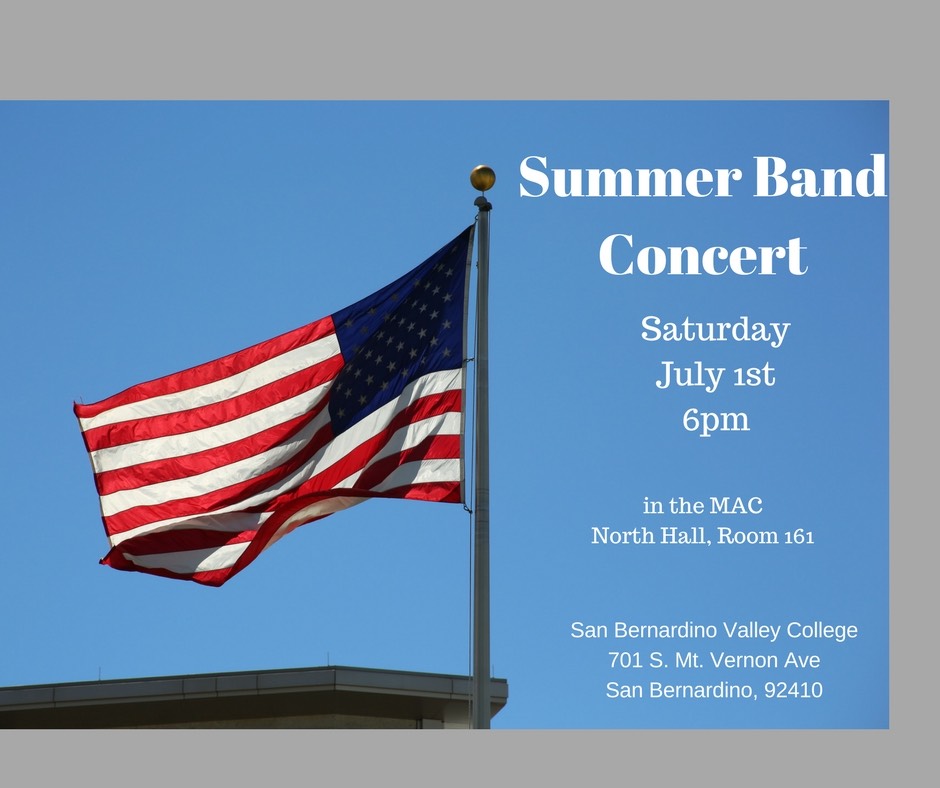 Summer Band Concert

Saturday
July 1st
6pm

in the MAC
North Hall, Room 161

San Bernardino Valley College
701 S. Mt. Vernon Ave
San Bernardino, 92410